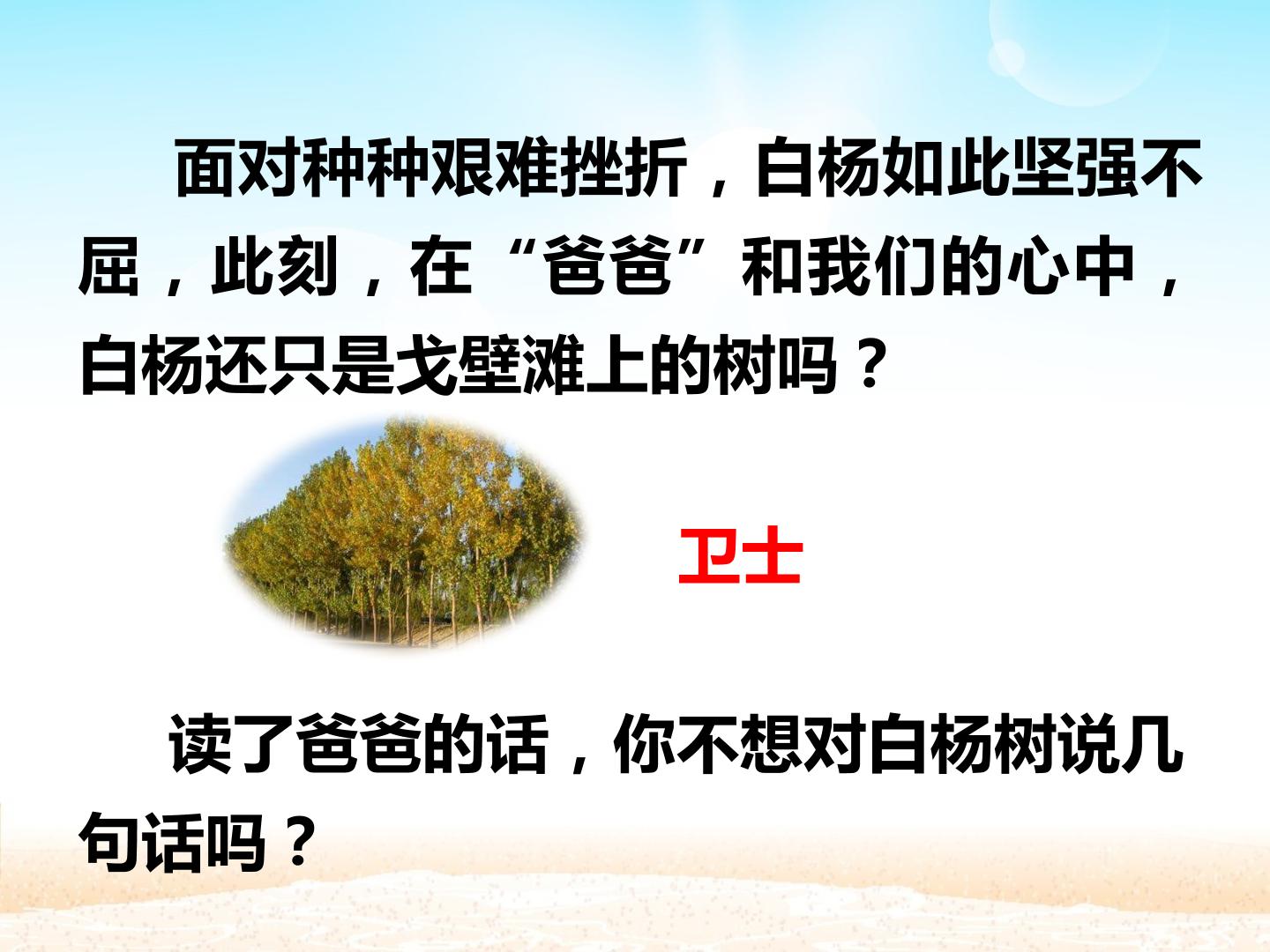 面对种种艰难挫折，白杨如此坚强不屈，此刻，在“爸爸”和我们的心中，白杨还只是戈壁滩上的树吗？

卫士

读了爸爸的话，你不想对白杨树说几句话吗？